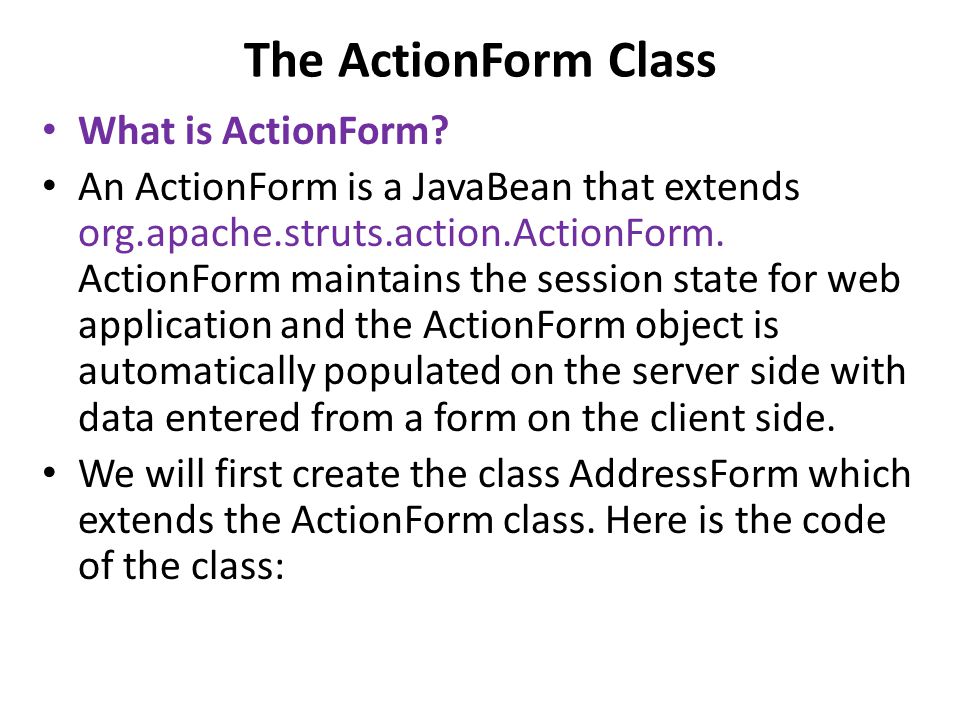 The ActionForm Class

• What is ActionForm?

• An ActionForm is a JavaBean that extends org.apache.struts.action.ActionForm. ActionForm maintains the session state for web application and the ActionForm object is automatically populated on the server side with data entered from a form on the client side.

• We will first create the class AddressForm which extends the ActionForm class. Here is the code of the class: